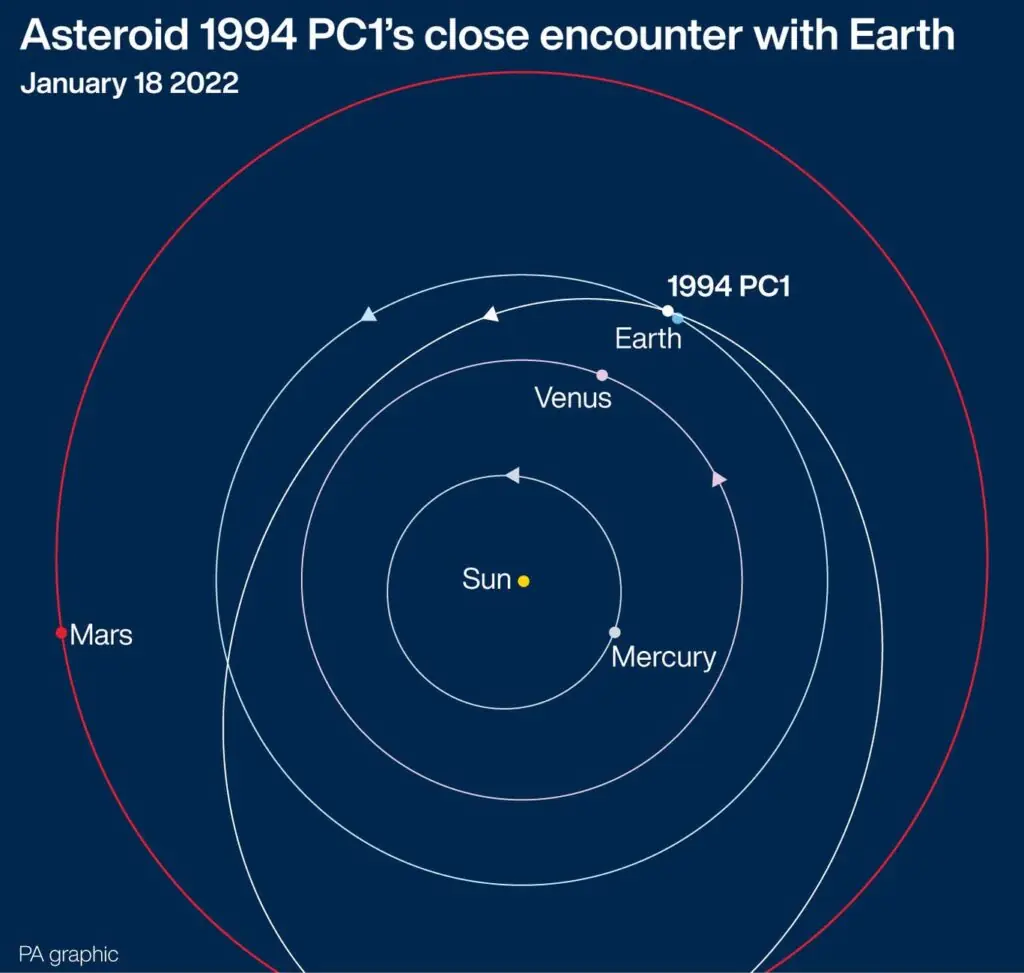 Asteroid 1994 PC1's close encounter with Earth
January 18 2022

1994 PC1
Earth
Venus
Sun
Mars
Mercury

PA graphic